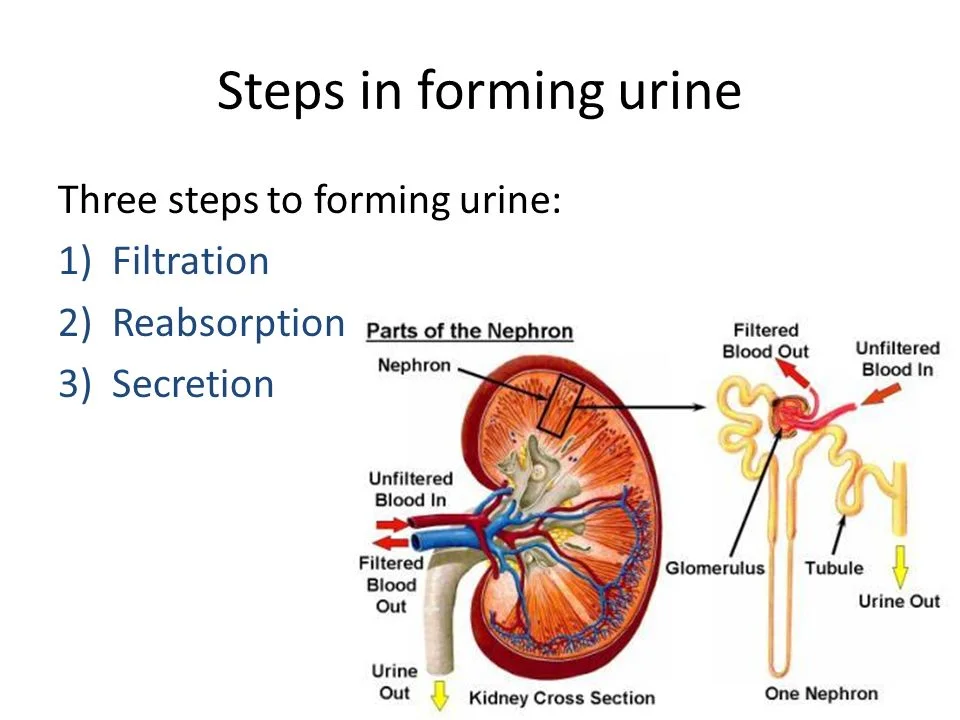 Steps in forming urine

Three steps to forming urine:
1) Filtration
2) Reabsorption
3) Secretion

Parts of the Nephron
Nephron
Unfiltered Blood In
Filtered Blood Out
Urine Out
Kidney Cross Section
Filtered Blood Out
Unfiltered Blood In
Glomerulus
Tubule
Urine Out
One Nephron